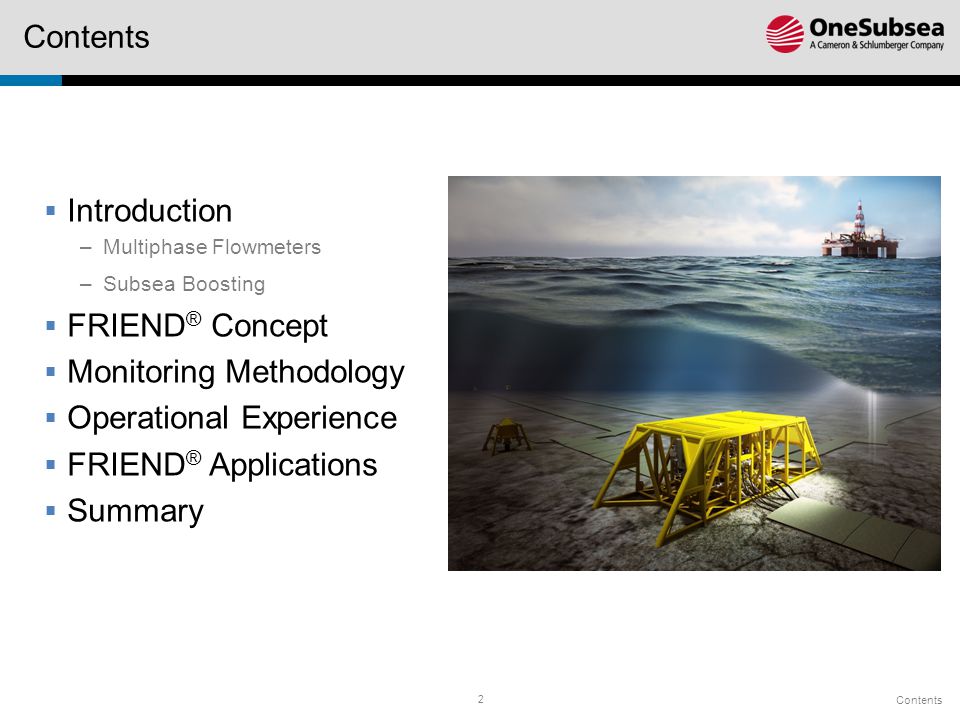 Contents

OneSubsea
A Cameron & Schlumberger Company

▪ Introduction
– Multiphase Flowmeters
– Subsea Boosting
▪ FRIEND® Concept
▪ Monitoring Methodology
▪ Operational Experience
▪ FRIEND® Applications
▪ Summary

2

Contents